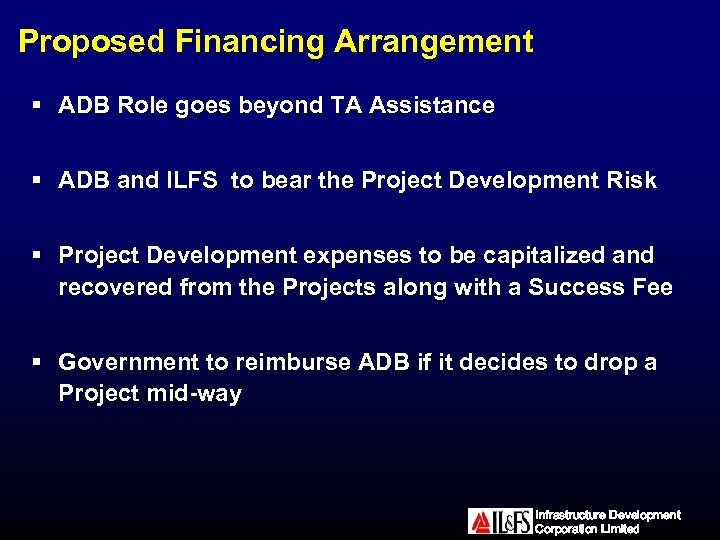 Proposed Financing Arrangement

▪ ADB Role goes beyond TA Assistance

▪ ADB and ILFS to bear the Project Development Risk

▪ Project Development expenses to be capitalized and recovered from the Projects along with a Success Fee

▪ Government to reimburse ADB if it decides to drop a Project mid-way

IL&FS Infrastructure Development Corporation Limited